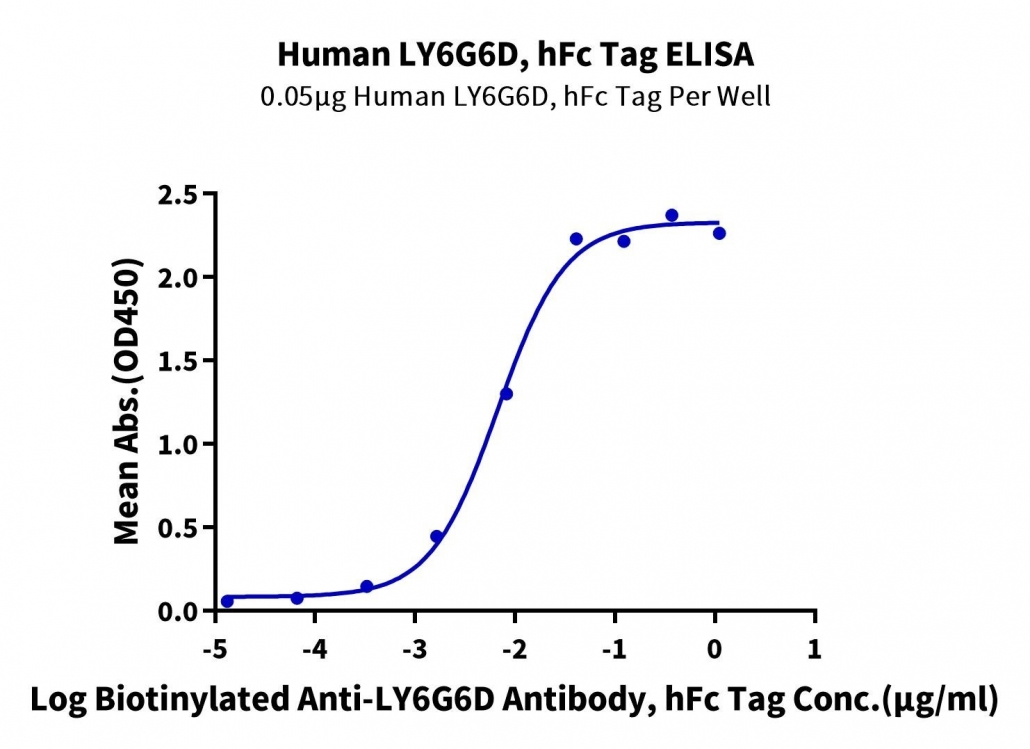 Human LY6G6D, hFc Tag ELISA
0.05μg Human LY6G6D, hFc Tag Per Well

Mean Abs.(OD450)

2.5
2.0
1.5
1.0
0.5
0.0

-5 -4 -3 -2 -1 0 1

Log Biotinylated Anti-LY6G6D Antibody, hFc Tag Conc.(μg/ml)